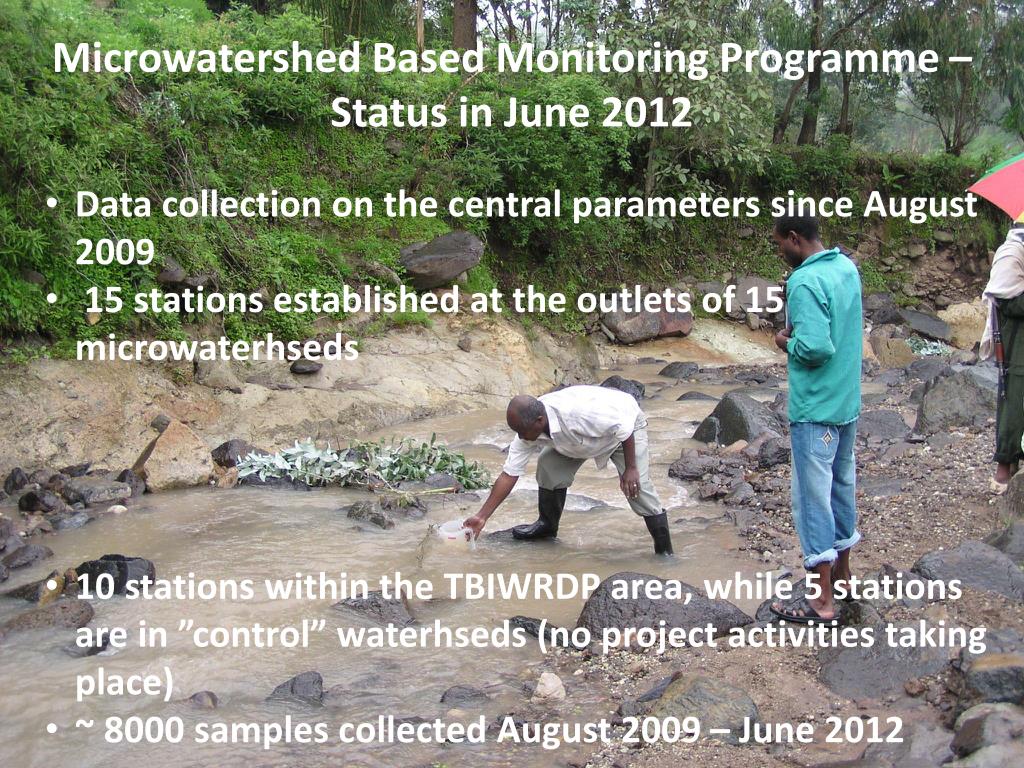 Microwatershed Based Monitoring Programme – Status in June 2012

• Data collection on the central parameters since August 2009
• 15 stations established at the outlets of 15 microwaterhseds

• 10 stations within the TBIWRDP area, while 5 stations are in ”control” waterhseds (no project activities taking place)
• ~ 8000 samples collected August 2009 – June 2012